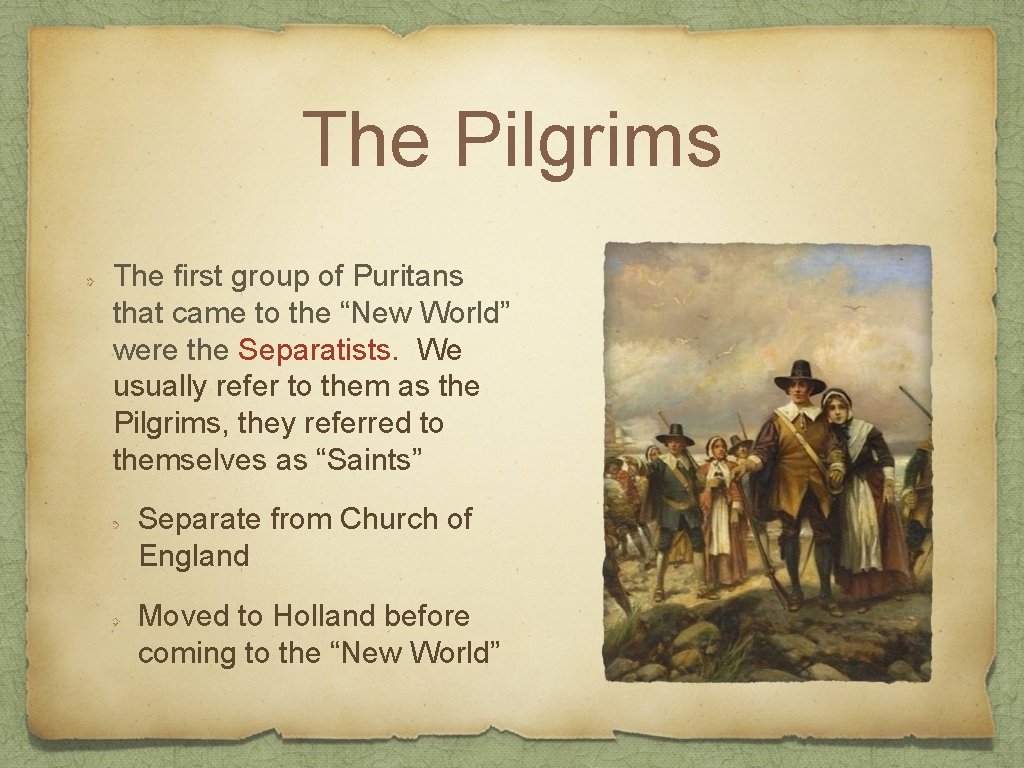 The Pilgrims

The first group of Puritans that came to the “New World” were the Separatists. We usually refer to them as the Pilgrims, they referred to themselves as “Saints”

Separate from Church of England

Moved to Holland before coming to the “New World”